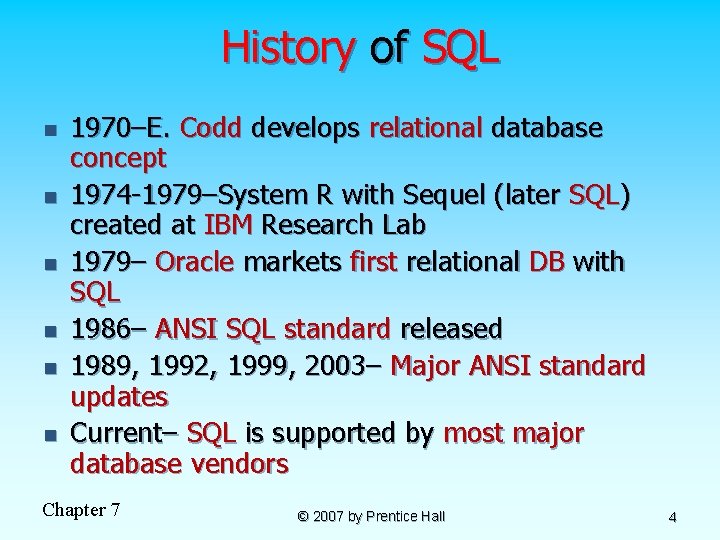 History of SQL

- 1970–E. Codd develops relational database concept
- 1974-1979–System R with Sequel (later SQL) created at IBM Research Lab
- 1979– Oracle markets first relational DB with SQL
- 1986– ANSI SQL standard released
- 1989, 1992, 1999, 2003– Major ANSI standard updates
- Current– SQL is supported by most major database vendors

Chapter 7

© 2007 by Prentice Hall

4